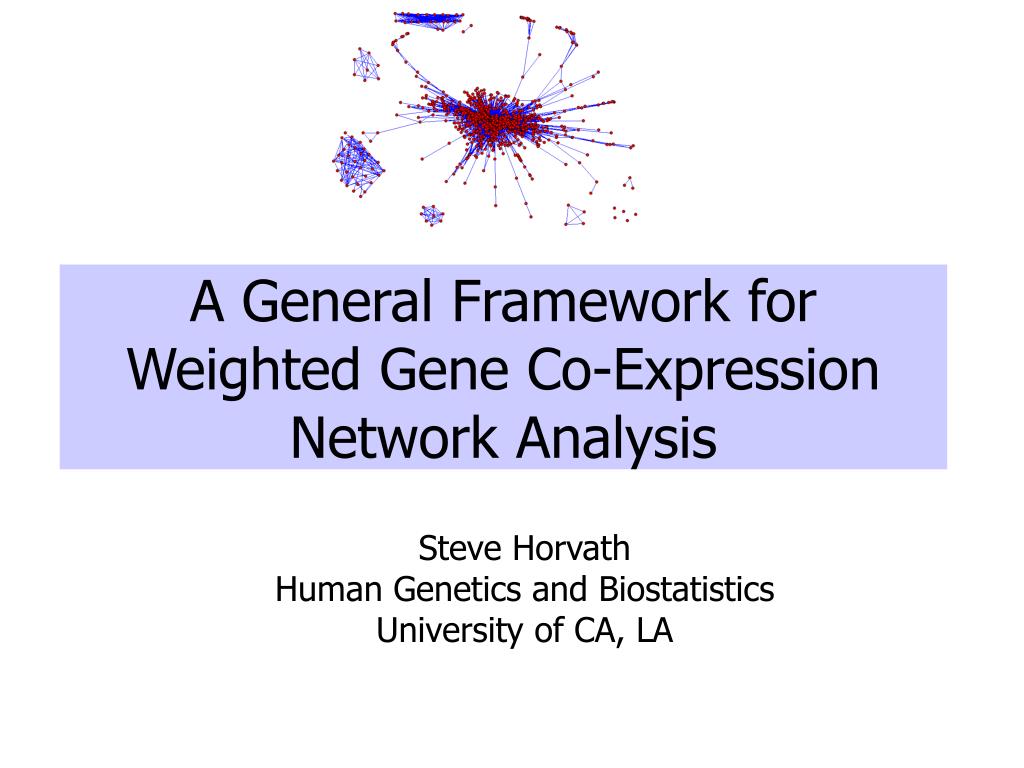 A General Framework for Weighted Gene Co-Expression Network Analysis

Steve Horvath
Human Genetics and Biostatistics
University of CA, LA